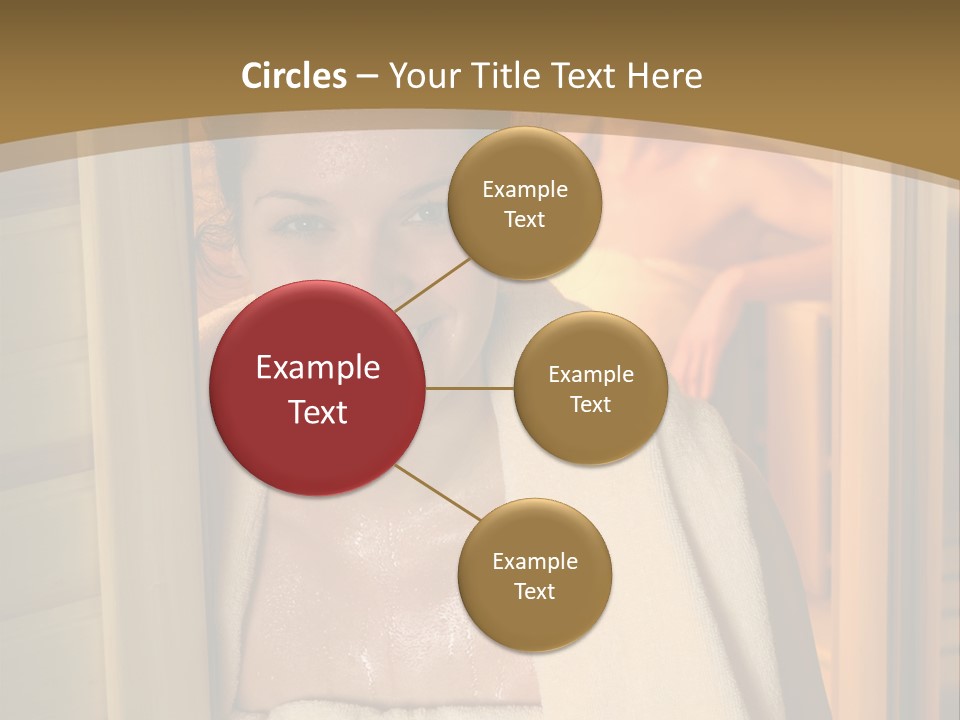 Circles – Your Title Text Here

Example Text

Example Text

Example Text

Example Text